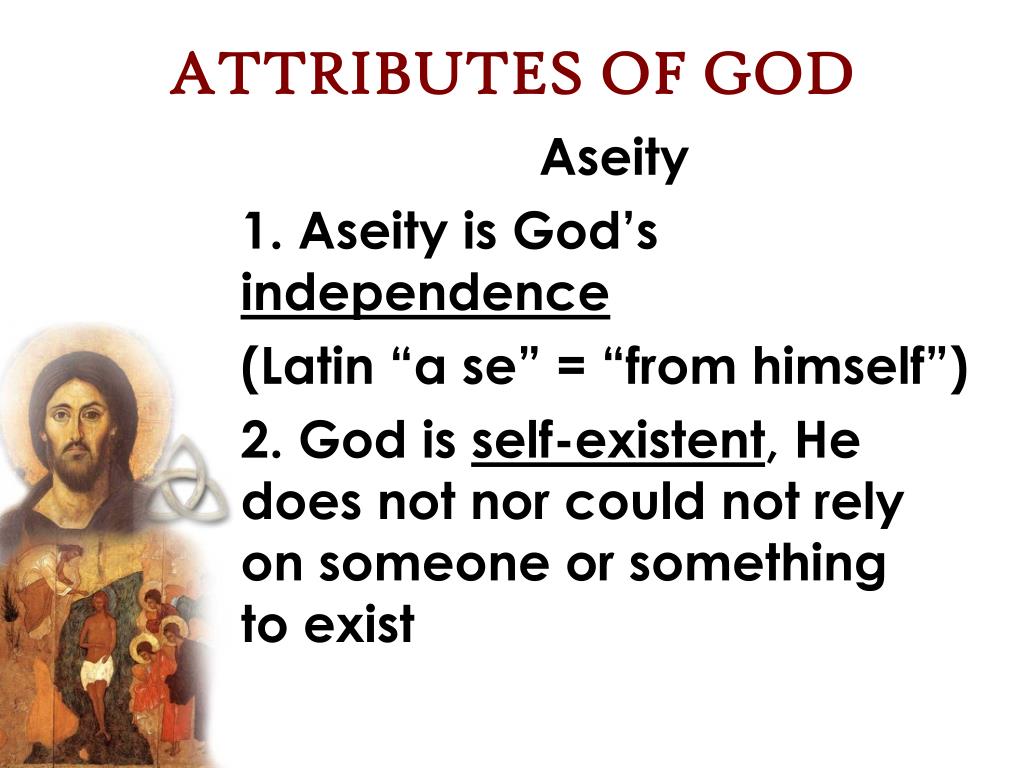 ATTRIBUTES OF GOD

Aseity

1. Aseity is God’s independence

(Latin “a se” = “from himself”)

2. God is self-existent, He does not nor could not rely on someone or something to exist